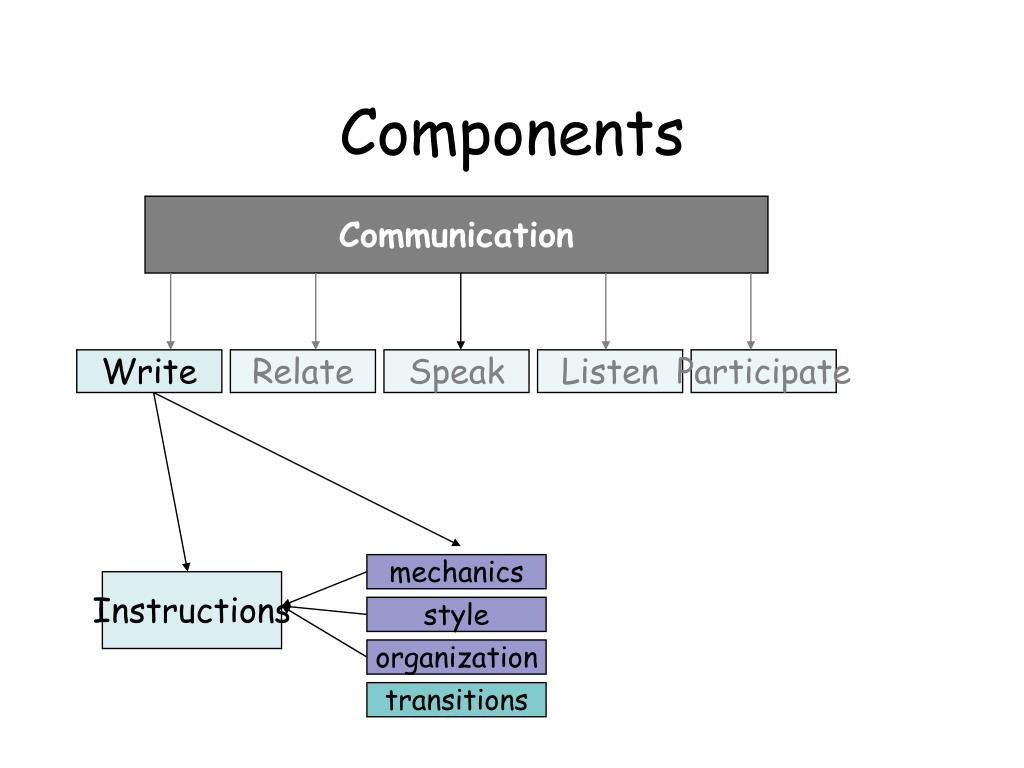 Components

Communication

Write
Relate
Speak
Listen
Participate

Instructions

mechanics
style
organization
transitions